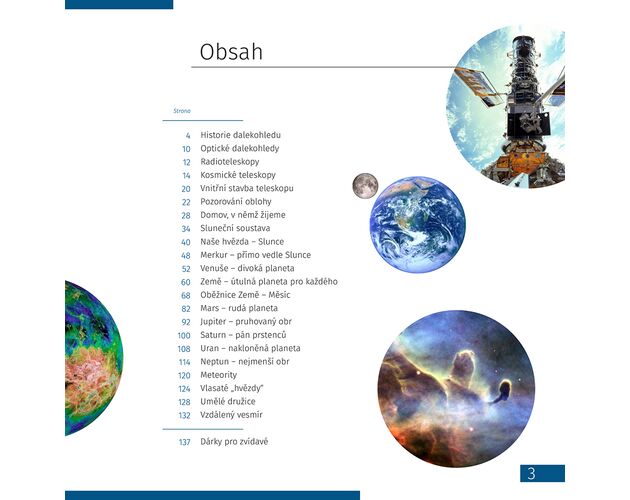 Obsah

Strana

4 Historie dalekohledu
10 Optické dalekohledy
12 Radioteleskopy
14 Kosmické teleskopy
20 Vnitřní stavba teleskopu
22 Pozorování oblohy
28 Domov, v němž žijeme
34 Sluneční soustava
40 Naše hvězda – Slunce
48 Merkur – přímo vedle Slunce
52 Venuše – divoká planeta
60 Země – útulná planeta pro každého
68 Oběžnice Země – Měsíc
82 Mars – rudá planeta
92 Jupiter – pruhovaný obr
100 Saturn – pán prstenců
108 Uran – nakloněná planeta
114 Neptun – nejmenší obr
120 Meteority
124 Vlasaté „hvězdy"
128 Umělé družice
132 Vzdálený vesmír

137 Dárky pro zvídavé

3